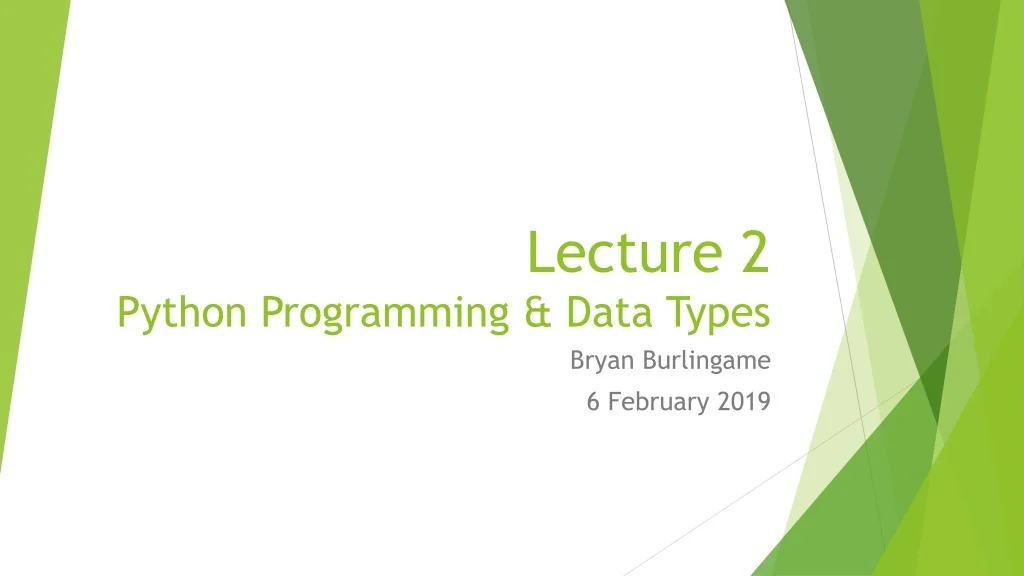 Lecture 2
Python Programming & Data Types

Bryan Burlingame

6 February 2019